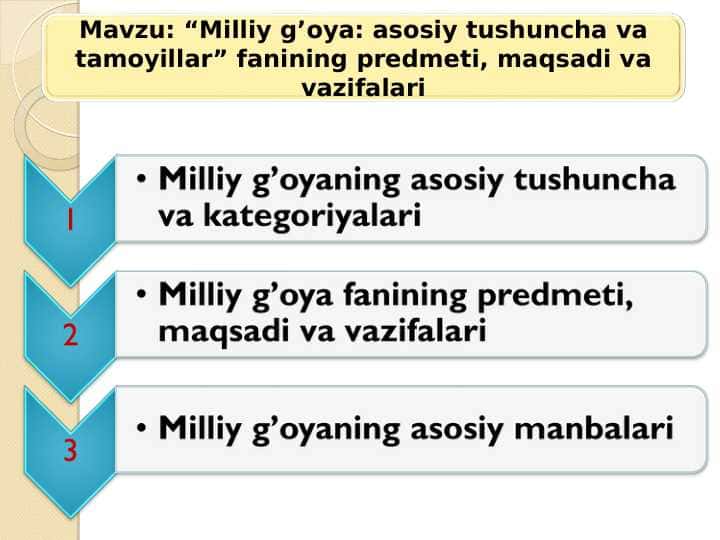 Mavzu: “Milliy g’oya: asosiy tushuncha va tamoyillar” fanining predmeti, maqsadi va vazifalari

1

• Milliy g’oyaning asosiy tushuncha va kategoriyalari

2

• Milliy g’oya fanining predmeti, maqsadi va vazifalari

3

• Milliy g’oyaning asosiy manbalari